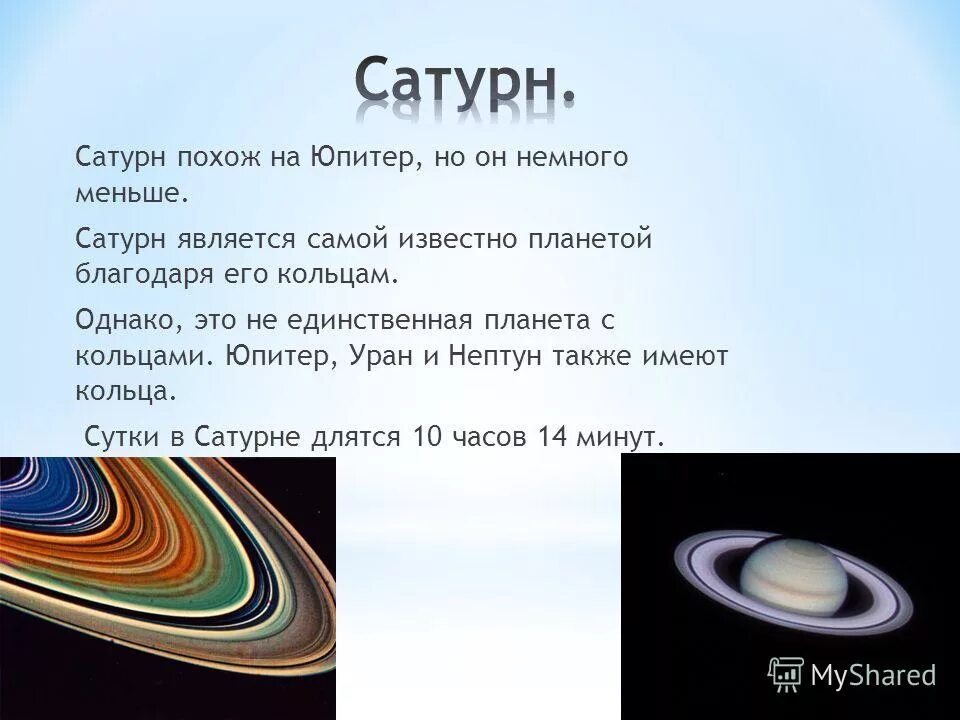 Сатурн.

Сатурн похож на Юпитер, но он немного меньше.

Сатурн является самой известно планетой благодаря его кольцам.

Однако, это не единственная планета с кольцами. Юпитер, Уран и Нептун также имеют кольца.

Сутки в Сатурне длятся 10 часов 14 минут.

MyShared